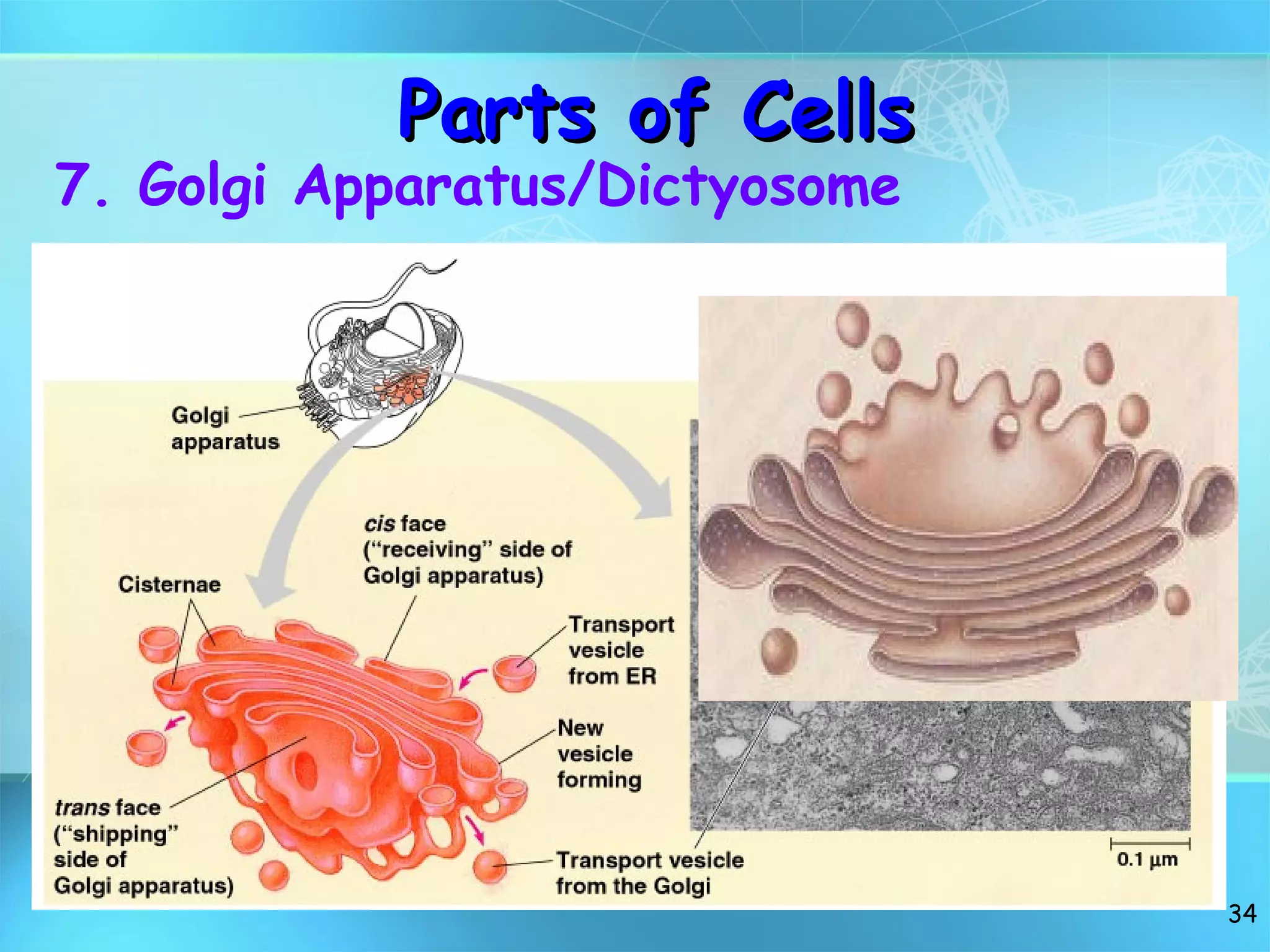 Parts of Cells

7. Golgi Apparatus/Dictyosome

Golgi apparatus

cis face ("receiving" side of Golgi apparatus)

Cisternae

Transport vesicle from ER

New vesicle forming

trans face ("shipping" side of Golgi apparatus)

Transport vesicle from the Golgi

0.1 µm

34